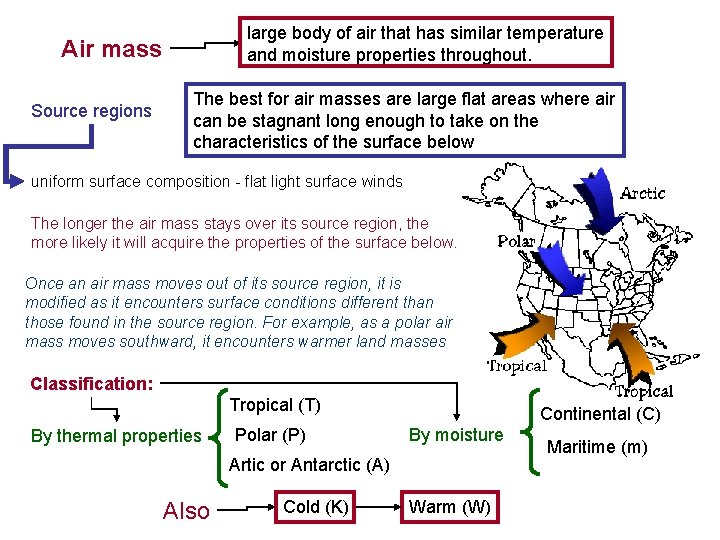 Air mass

large body of air that has similar temperature and moisture properties throughout.

Source regions

The best for air masses are large flat areas where air can be stagnant long enough to take on the characteristics of the surface below

uniform surface composition - flat light surface winds

The longer the air mass stays over its source region, the more likely it will acquire the properties of the surface below.

Once an air mass moves out of its source region, it is modified as it encounters surface conditions different than those found in the source region. For example, as a polar air mass moves southward, it encounters warmer land masses

Arctic

Polar

Tropical

Tropical

Classification:

By thermal properties

Tropical (T)

Polar (P)

Artic or Antarctic (A)

By moisture

Continental (C)

Maritime (m)

Also

Cold (K)

Warm (W)